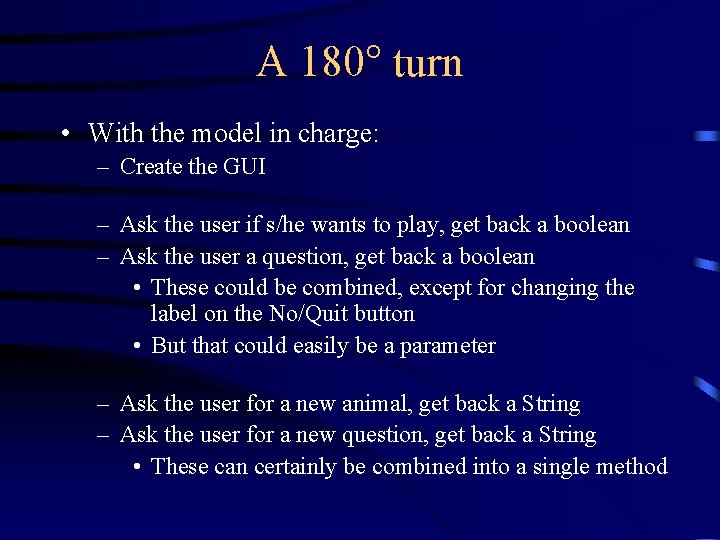 A 180° turn

• With the model in charge:
– Create the GUI

– Ask the user if s/he wants to play, get back a boolean
– Ask the user a question, get back a boolean
• These could be combined, except for changing the label on the No/Quit button
• But that could easily be a parameter

– Ask the user for a new animal, get back a String
– Ask the user for a new question, get back a String
• These can certainly be combined into a single method